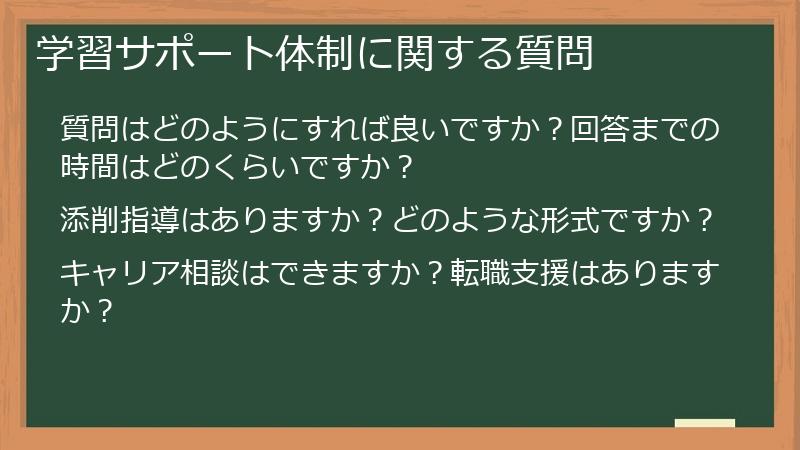 学習サポート体制に関する質問

質問はどのようにすれば良いですか？回答までの時間はどのくらいですか？

添削指導はありますか？どのような形式ですか？

キャリア相談はできますか？転職支援はありますか？